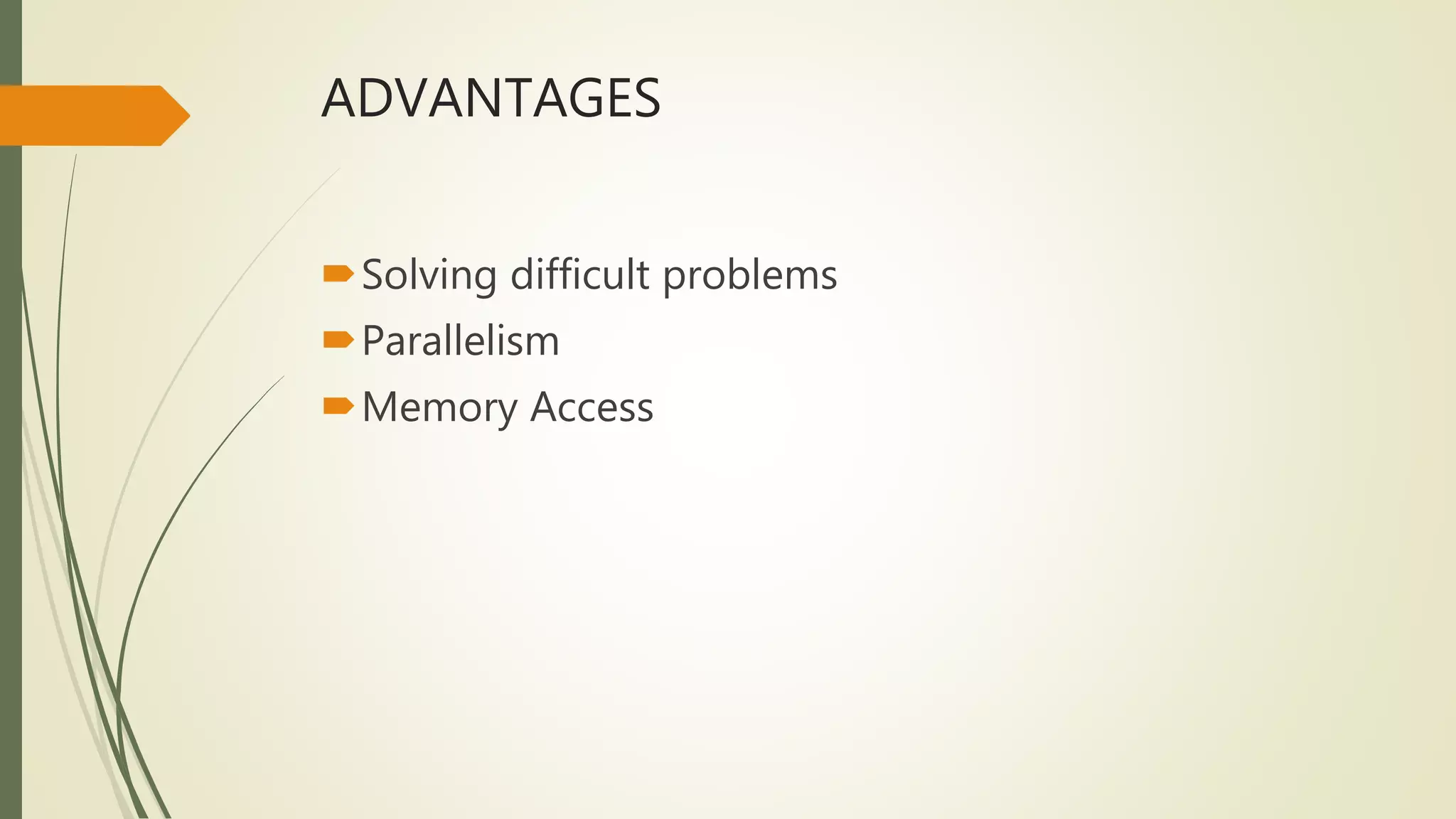 ADVANTAGES

Solving difficult problems
Parallelism
Memory Access